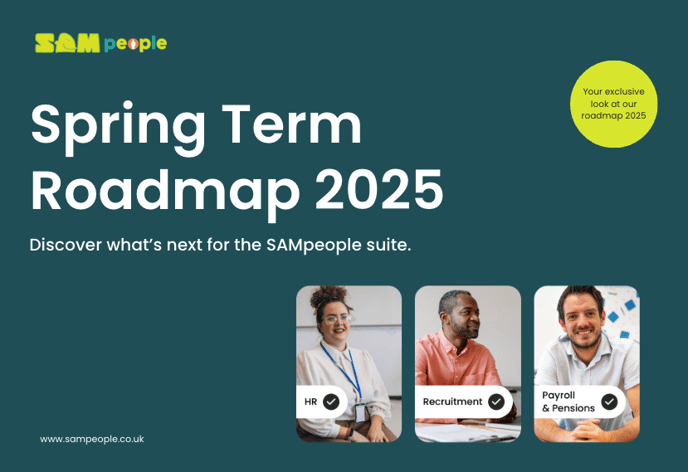 SAM people

Your exclusive look at our roadmap 2025

Spring Term Roadmap 2025

Discover what's next for the SAMpeople suite.

HR

Recruitment

Payroll & Pensions

www.sampeople.co.uk